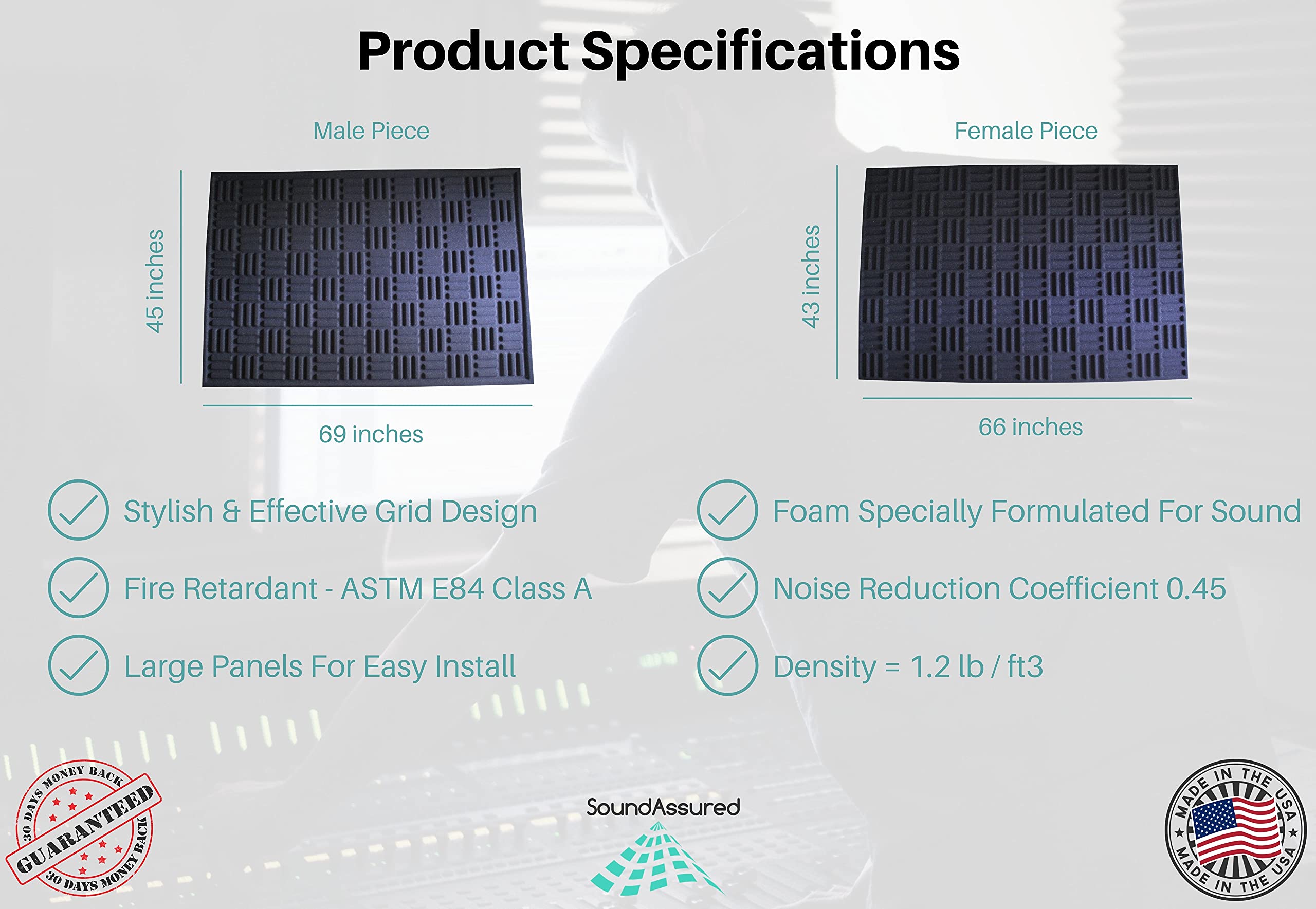 Product Specifications

Male Piece

45 inches

69 inches

Female Piece

43 inches

66 inches

Stylish & Effective Grid Design

Fire Retardant - ASTM E84 Class A

Large Panels For Easy Install

Foam Specially Formulated For Sound

Noise Reduction Coefficient 0.45

Density = 1.2 lb / ft3

30 DAYS MONEY BACK GUARANTEED 30 DAYS MONEY BACK

SoundAssured

MADE IN THE USA MADE IN THE USA